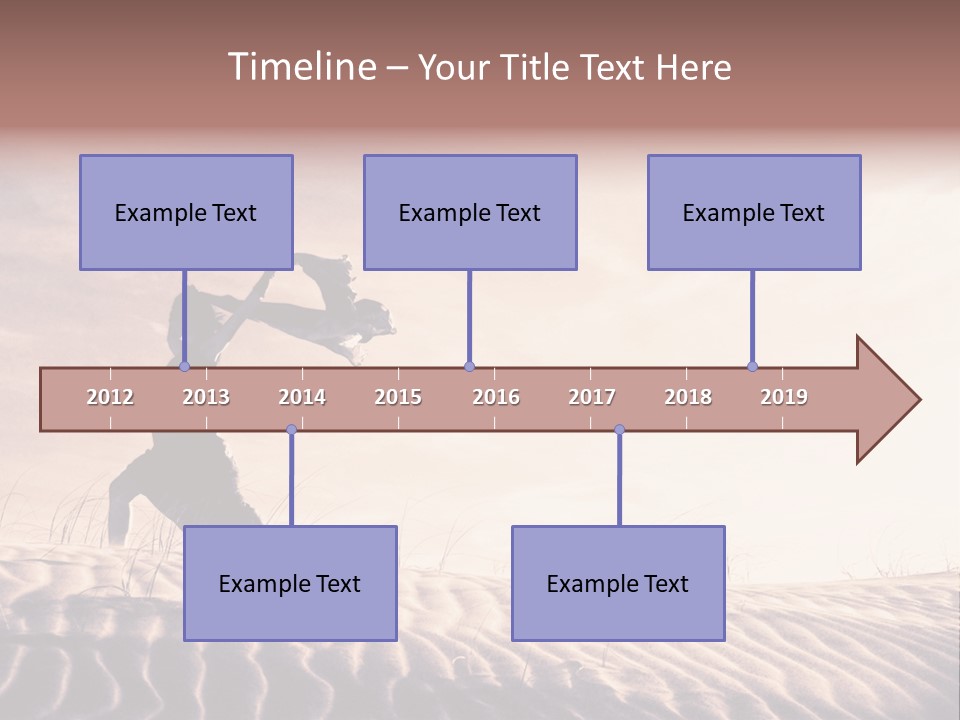 Timeline – Your Title Text Here

Example Text

Example Text

Example Text

2012 2013 2014 2015 2016 2017 2018 2019

Example Text

Example Text